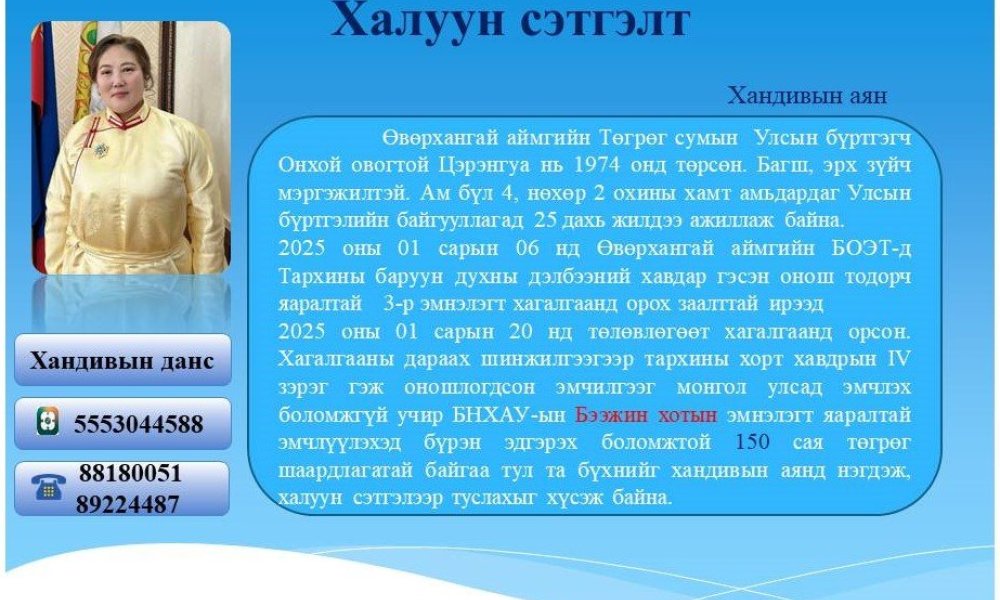 Халуун сэтгэлт

Хандивын аян

Өвөрхангай аймгийн Төгрөг сумын Улсын бүртгэгч Онхой овогтой Цэрэнгуа нь 1974 онд төрсөн. Багш, эрх зүйч мэргэжилтэй. Ам бүл 4, нөхөр 2 охины хамт амьдардаг Улсын бүртгэлийн байгууллагад 25 дахь жилдээ ажиллаж байна.
2025 оны 01 сарын 06 нд Өвөрхангай аймгийн БОЭТ-д Тархины баруун духны дэлбээний хавдар гэсэн онош тодорч яаралтай 3-р эмнэлэгт хагалгаанд орох заалттай ирээд
2025 оны 01 сарын 20 нд төлөвлөгөөт хагалгаанд орсон. Хагалгааны дараах шинжилгээгээр тархины хорт хавдрын IV зэрэг гэж оношлогдсон эмчилгээг монгол улсад эмчлэх боломжгүй учир БНХАУ-ын Бээжин хотын эмнэлэгт яаралтай эмчлүүлэхэд бүрэн эдгэрэх боломжтой 150 сая төгрөг шаардлагатай байгаа тул та бүхнийг хандивын аянд нэгдэж, халуун сэтгэлээр туслахыг хүсэж байна.

Хандивын данс

5553044588

88180051
89224487